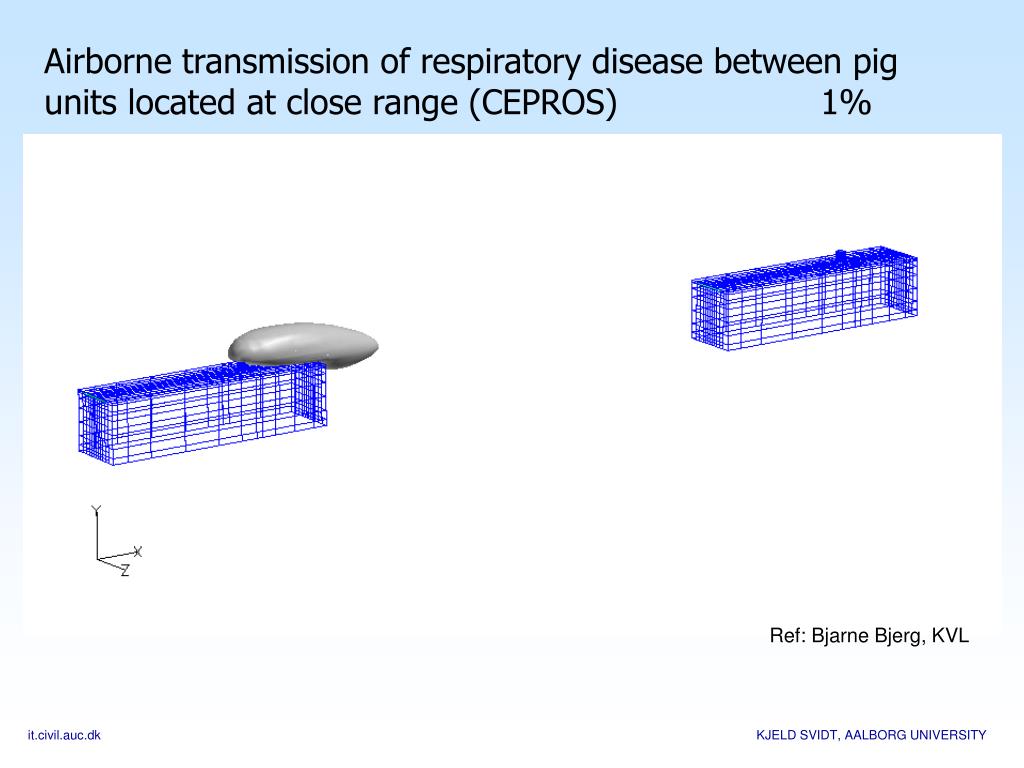 Airborne transmission of respiratory disease between pig units located at close range (CEPROS) 1%

Y

X

Z

Ref: Bjarne Bjerg, KVL

it.civil.auc.dk

KJELD SVIDT, AALBORG UNIVERSITY